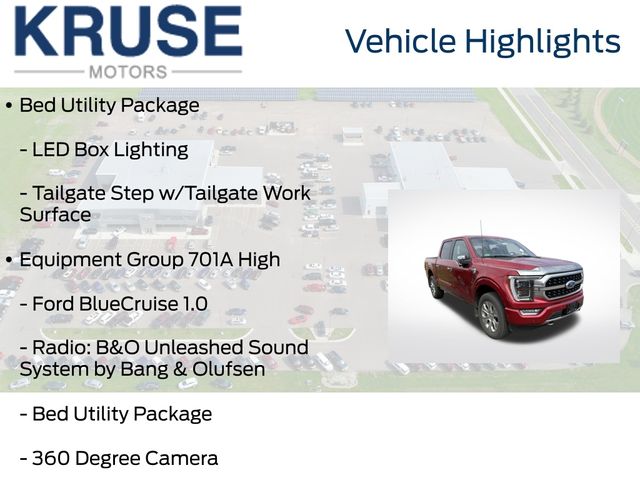 KRUSE
MOTORS

Vehicle Highlights

• Bed Utility Package

- LED Box Lighting

- Tailgate Step w/Tailgate Work Surface

• Equipment Group 701A High

- Ford BlueCruise 1.0

- Radio: B&O Unleashed Sound System by Bang & Olufsen

- Bed Utility Package

- 360 Degree Camera